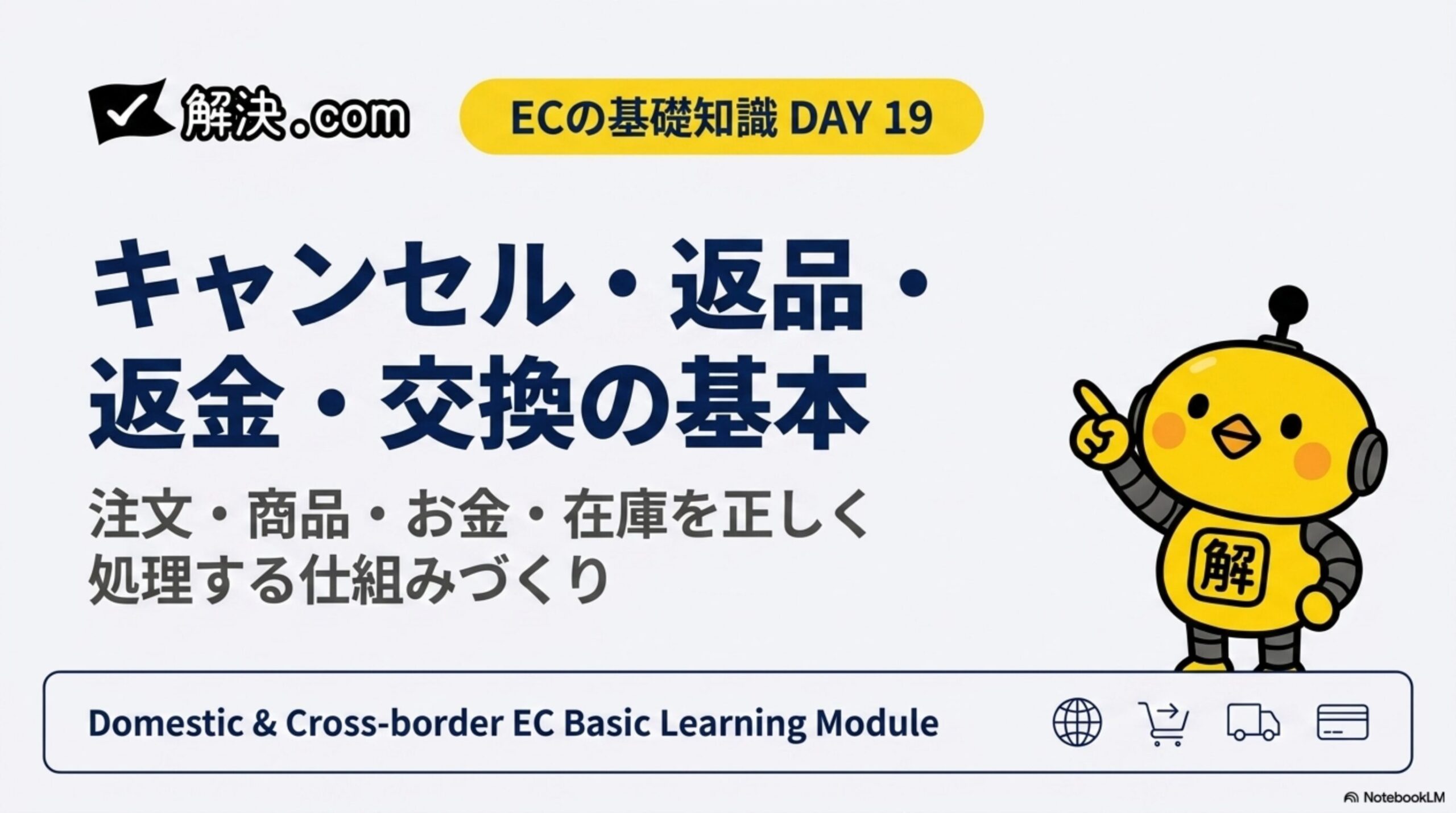 解決.com

ECの基礎知識 DAY 19

キャンセル・返品・返金・交換の基本

注文・商品・お金・在庫を正しく処理する仕組みづくり

解

Domestic & Cross-border EC Basic Learning Module

NotebookLM